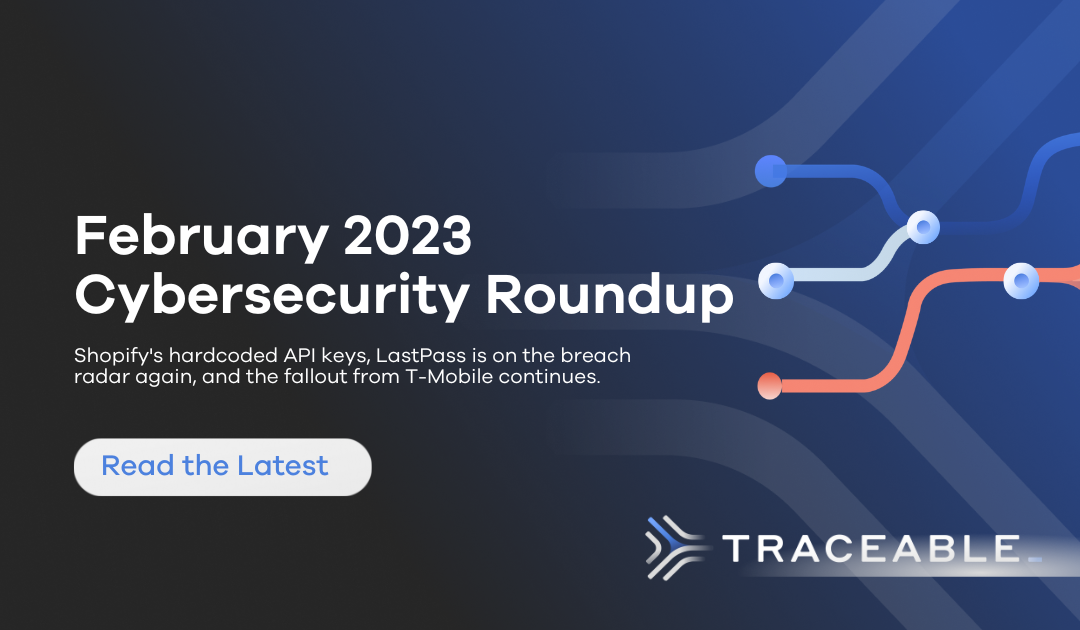 February 2023
Cybersecurity Roundup

Shopify's hardcoded API keys, LastPass is on the breach radar again, and the fallout from T-Mobile continues.

Read the Latest

TRACEABLE